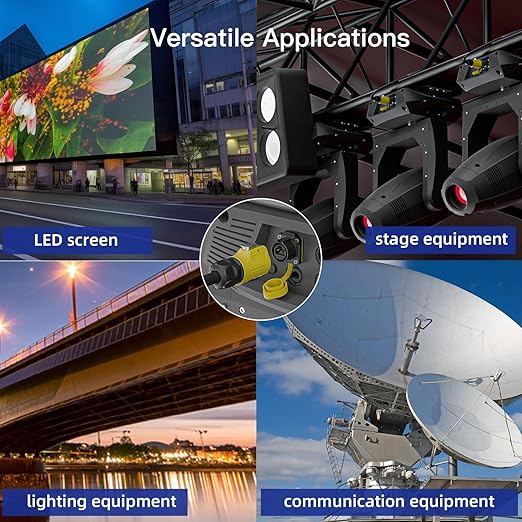 Versatile Applications

LED screen

stage equipment

lighting equipment

communication equipment